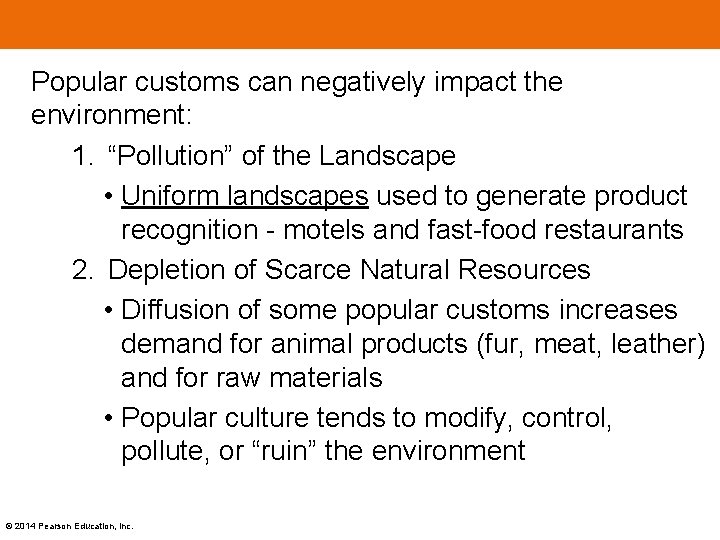 Popular customs can negatively impact the environment:

1. “Pollution” of the Landscape

• Uniform landscapes used to generate product recognition - motels and fast-food restaurants

2. Depletion of Scarce Natural Resources

• Diffusion of some popular customs increases demand for animal products (fur, meat, leather) and for raw materials

• Popular culture tends to modify, control, pollute, or “ruin” the environment

© 2014 Pearson Education, Inc.